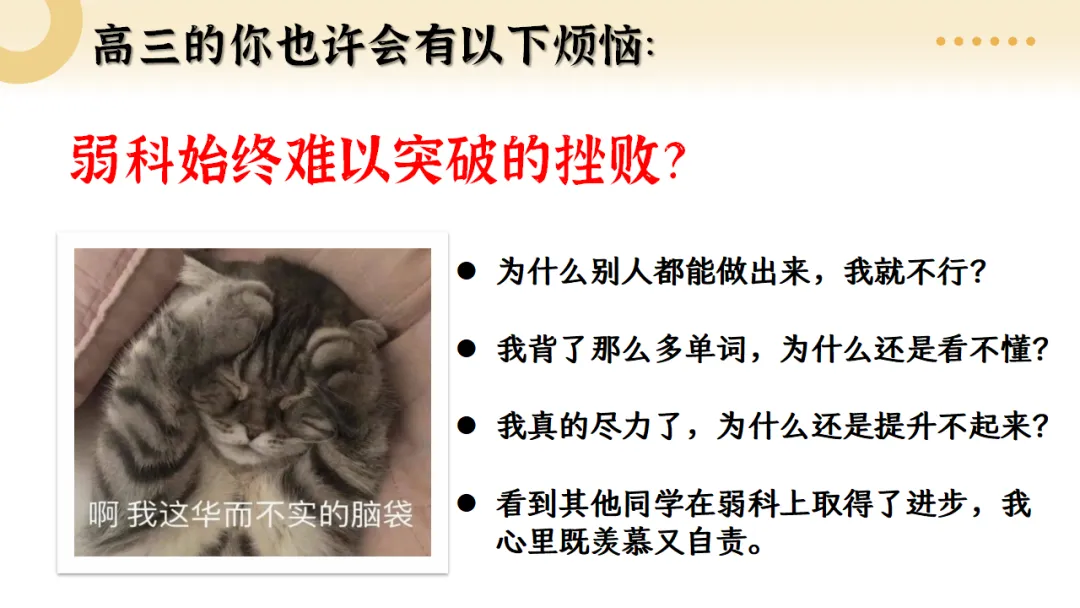 高三的你也许会有以下烦恼:

弱科始终难以突破的挫败?

啊 我这华而不实的脑袋

• 为什么别人都能做出来，我就不行?

• 我背了那么多单词，为什么还是看不懂?

• 我真的尽力了，为什么还是提升不起来?

• 看到其他同学在弱科上取得了进步，我心里既羡慕又自责。